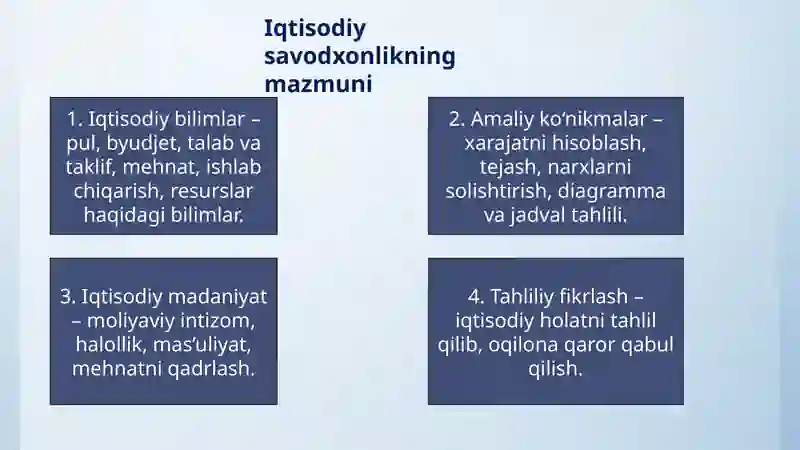 Iqtisodiy savodxonlikning mazmuni

1. Iqtisodiy bilimlar – pul, byudjet, talab va taklif, mehnat, ishlab chiqarish, resurslar haqidagi bilimlar.

2. Amaliy ko‘nikmalar – xarajatni hisoblash, tejash, narxlarni solishtirish, diagramma va jadval tahlili.

3. Iqtisodiy madaniyat – moliyaviy intizom, halollik, mas’uliyat, mehnatni qadrlash.

4. Tahliliy fikrlash – iqtisodiy holatni tahlil qilib, oqilona qaror qabul qilish.